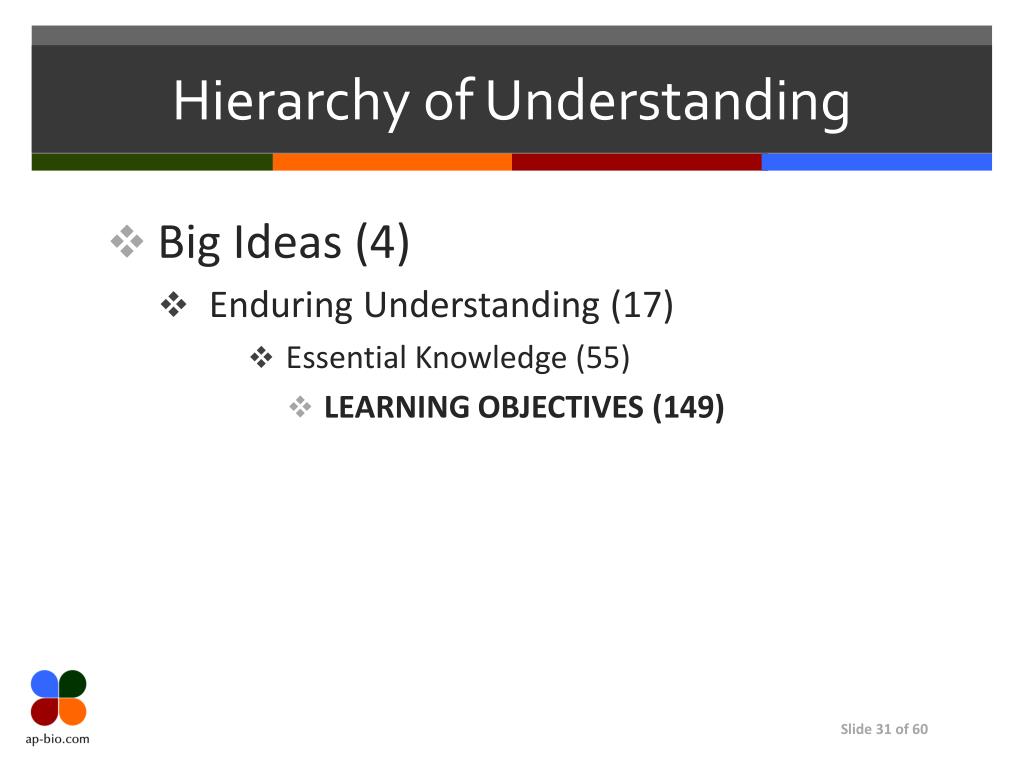 Hierarchy of Understanding

❖ Big Ideas (4)

❖ Enduring Understanding (17)

❖ Essential Knowledge (55)

❖ LEARNING OBJECTIVES (149)

ap-bio.com

Slide 31 of 60